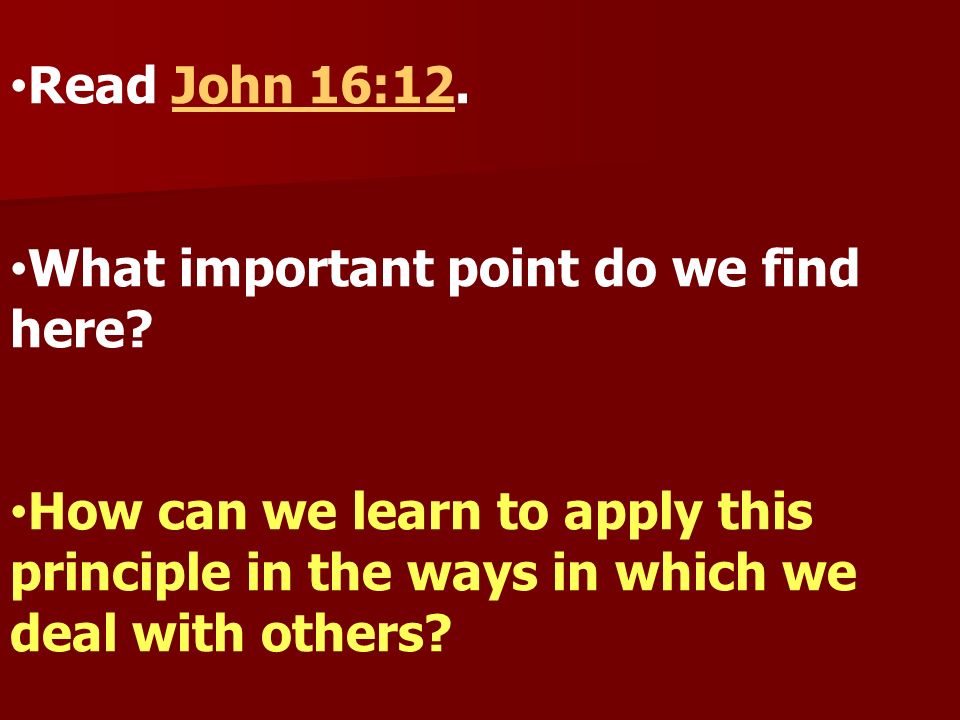 •Read John 16:12.

•What important point do we find here?

•How can we learn to apply this principle in the ways in which we deal with others?